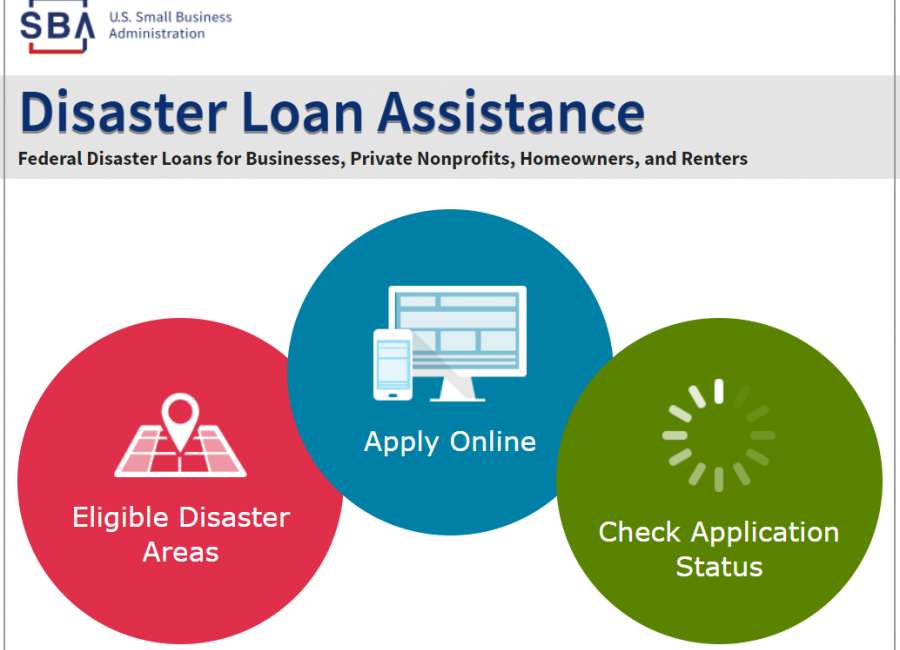 SBA U.S. Small Business Administration

Disaster Loan Assistance

Federal Disaster Loans for Businesses, Private Nonprofits, Homeowners, and Renters

Eligible Disaster Areas

Apply Online

Check Application Status